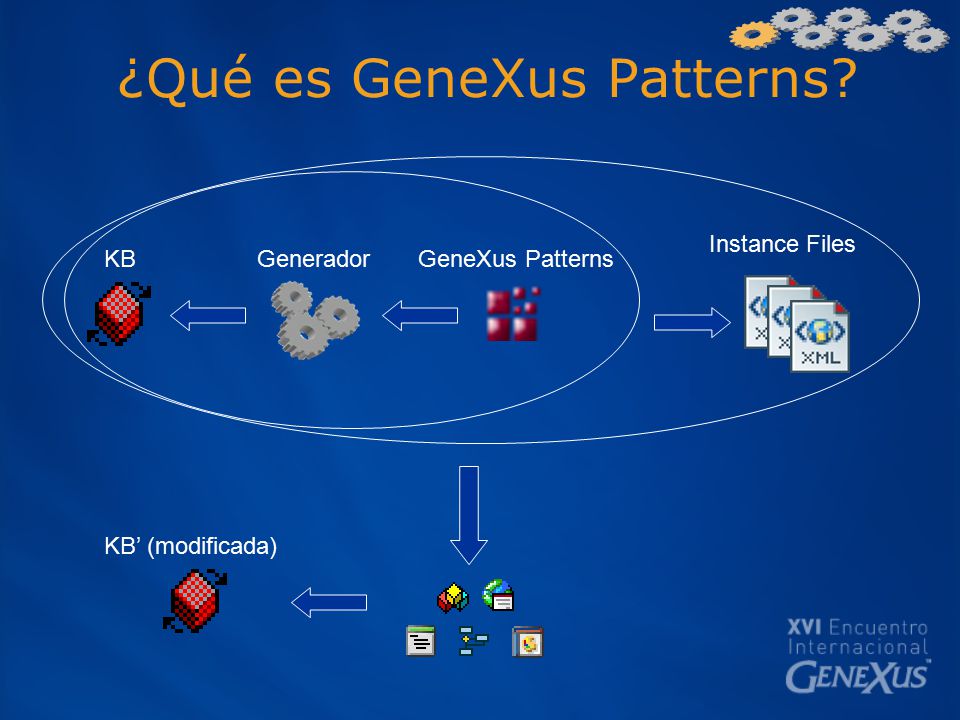 ¿Qué es GeneXus Patterns?

KB

Generador

GeneXus Patterns

Instance Files

XML

KB' (modificada)

XVI Encuentro
Internacional
GENEXUS